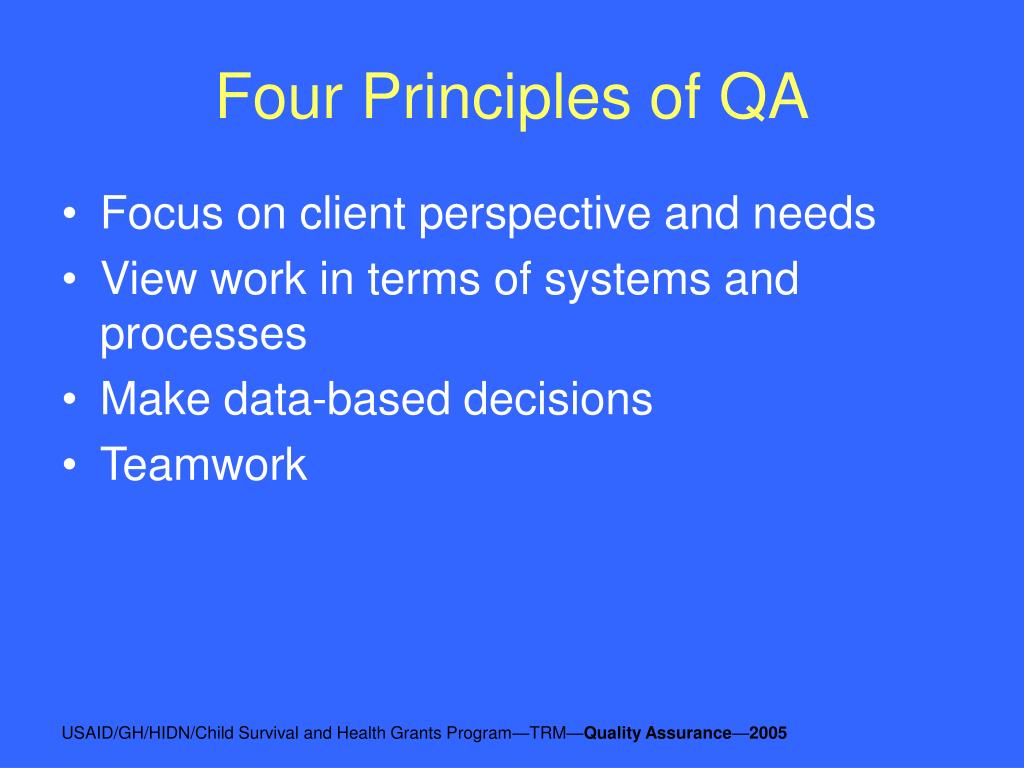 Four Principles of QA

• Focus on client perspective and needs
• View work in terms of systems and processes
• Make data-based decisions
• Teamwork

USAID/GH/HIDN/Child Survival and Health Grants Program—TRM—Quality Assurance—2005